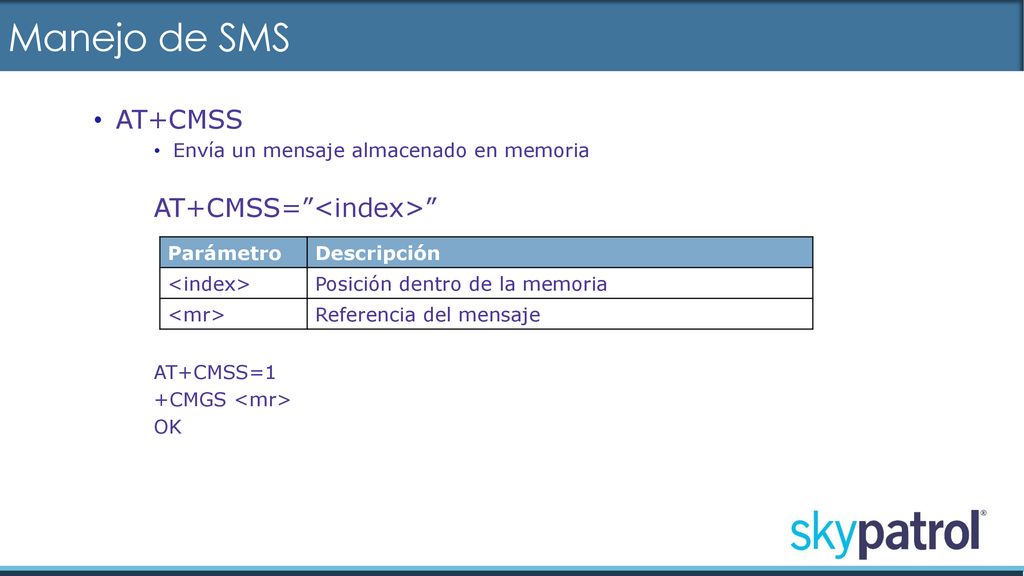 Manejo de SMS

• AT+CMSS
  • Envía un mensaje almacenado en memoria

AT+CMSS=”<index>”

| Parámetro | Descripción |
|---|---|
| <index> | Posición dentro de la memoria |
| <mr> | Referencia del mensaje |

AT+CMSS=1
+CMGS <mr>
OK

skypatrol®